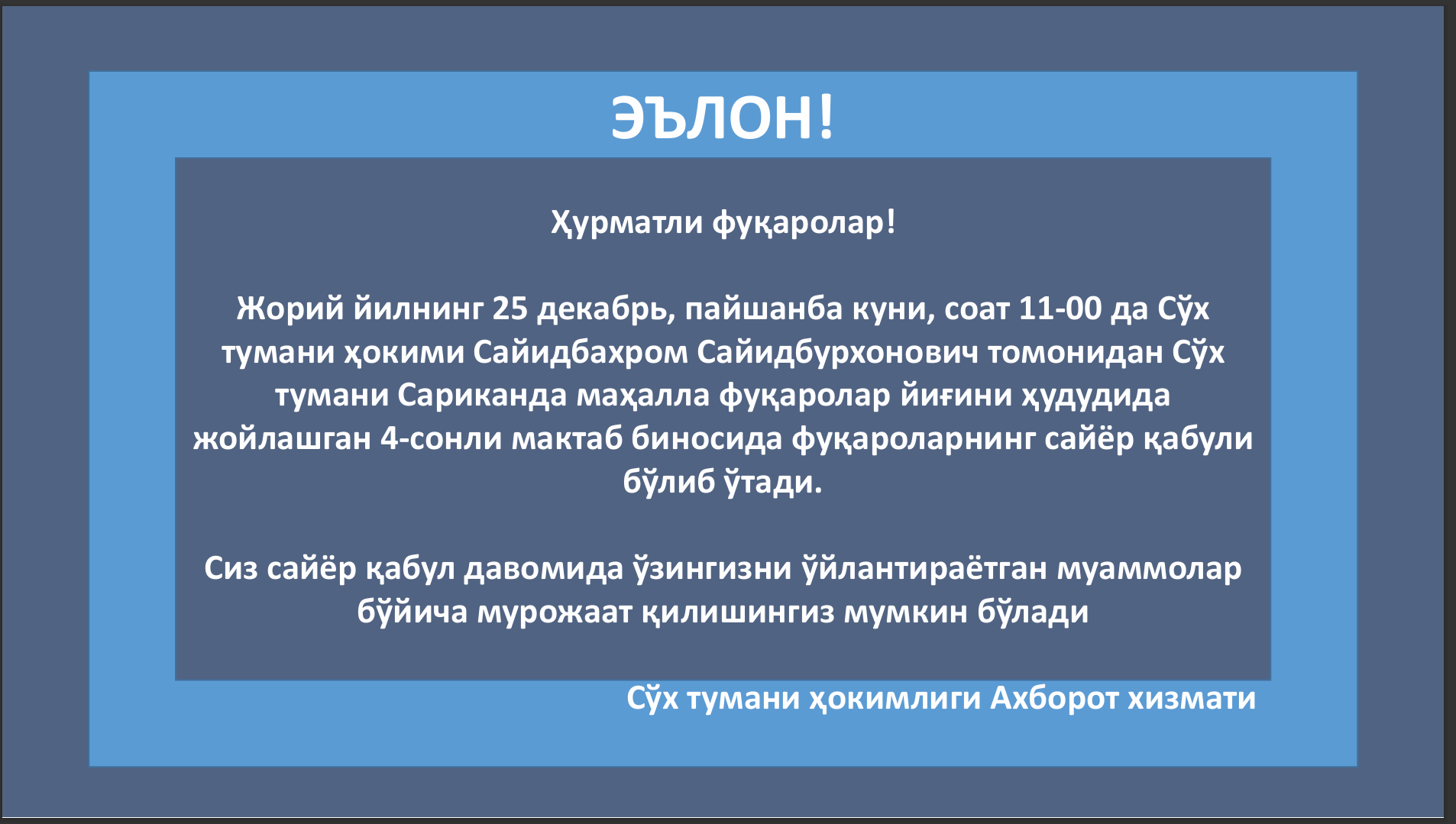 ЭЪЛОН!

Ҳурматли фуқаролар!

Жорий йилнинг 25 декабрь, пайшанба куни, соат 11-00 да Сўх тумани ҳокими Сайидбахром Сайидбурхонович томонидан Сўх тумани Сариканда маҳалла фуқаролар йиғини ҳудудида жойлашган 4-сонли мактаб биносида фуқароларнинг сайёр қабули бўлиб ўтади.

Сиз сайёр қабул давомида ўзингизни ўйлантираётган муаммолар бўйича мурожаат қилишингиз мумкин бўлади

Сўх тумани ҳокимлиги Ахборот хизмати